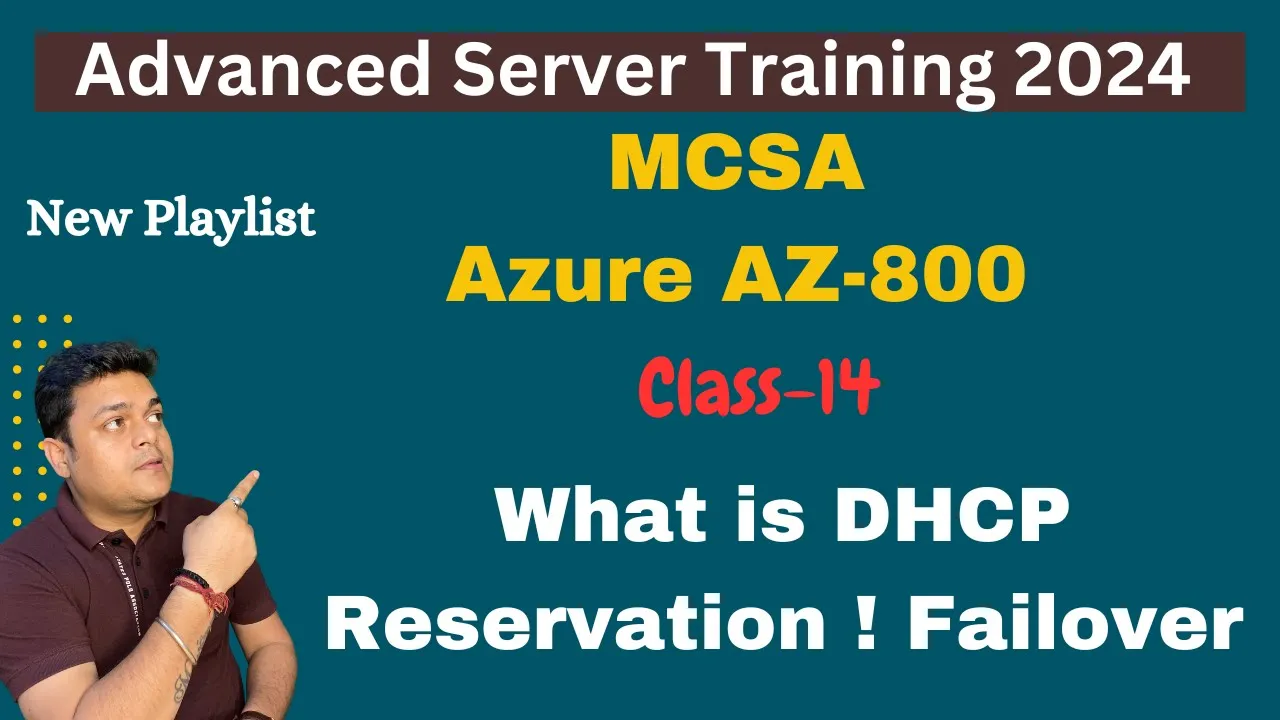 Advanced Server Training 2024

New Playlist

MCSA

Azure AZ-800

Class-14

What is DHCP

Reservation ! Failover